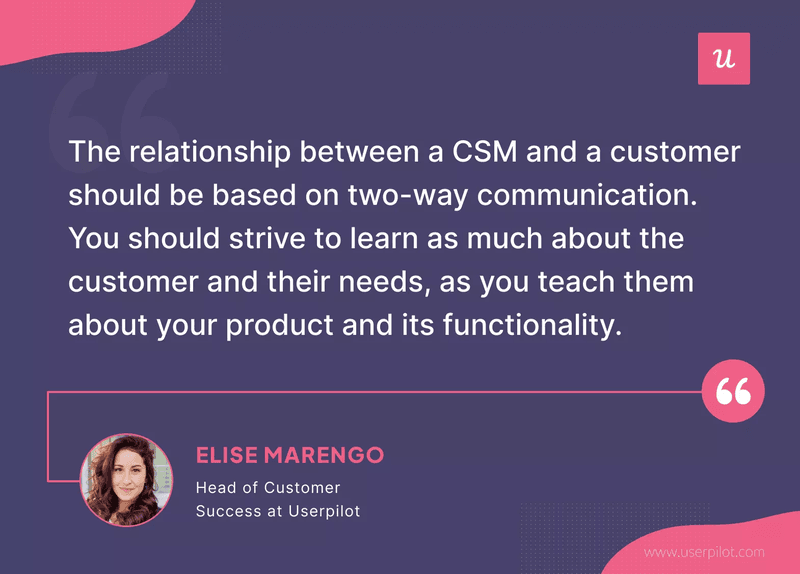 u

The relationship between a CSM and a customer should be based on two-way communication. You should strive to learn as much about the customer and their needs, as you teach them about your product and its functionality.

ELISE MARENGO
Head of Customer Success at Userpilot

www.userpilot.com